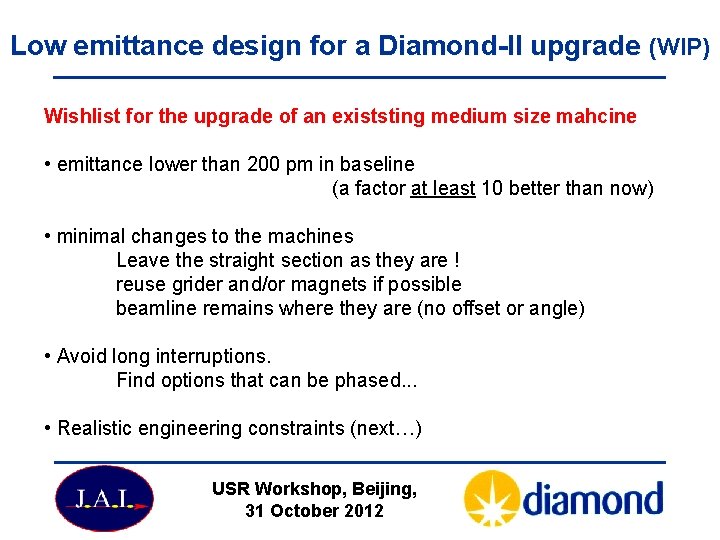 Low emittance design for a Diamond-II upgrade (WIP)

Wishlist for the upgrade of an existsting medium size mahcine

• emittance lower than 200 pm in baseline
(a factor at least 10 better than now)

• minimal changes to the machines
Leave the straight section as they are !
reuse grider and/or magnets if possible
beamline remains where they are (no offset or angle)

• Avoid long interruptions.
Find options that can be phased...

• Realistic engineering constraints (next…)

J.A.I.

USR Workshop, Beijing, 31 October 2012

diamond